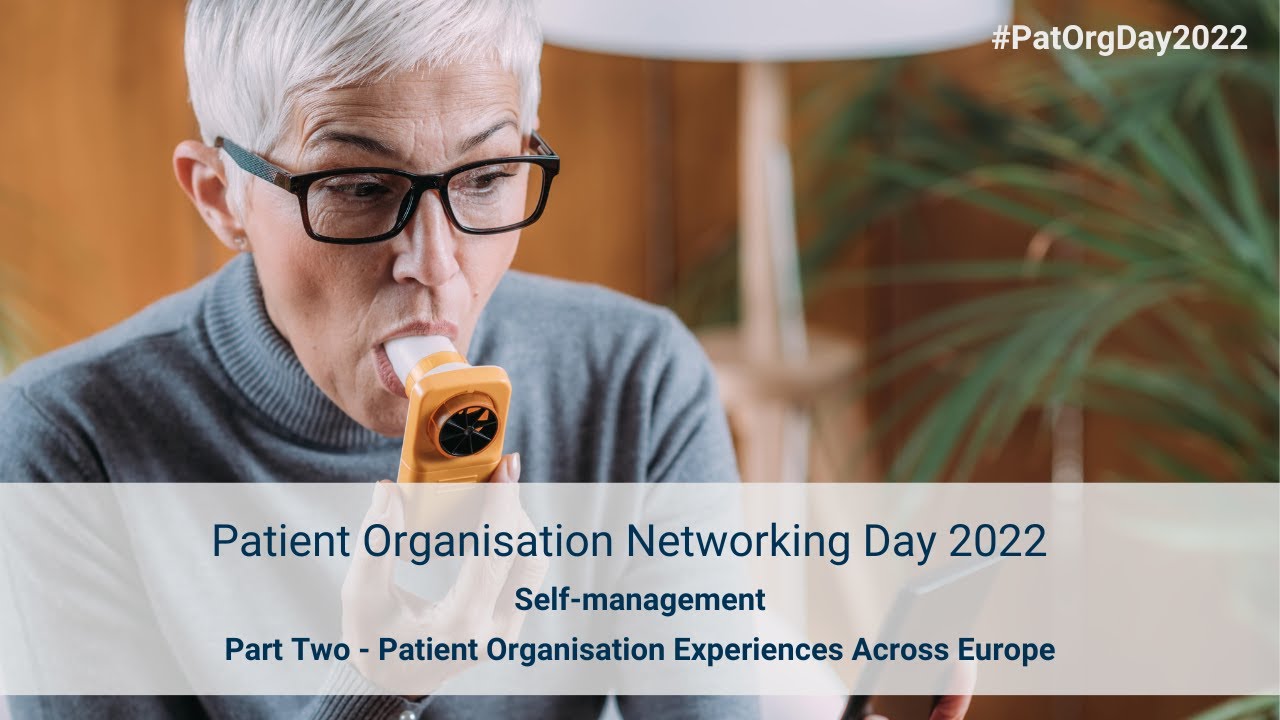 #PatOrgDay2022

Patient Organisation Networking Day 2022

Self-management

Part Two - Patient Organisation Experiences Across Europe